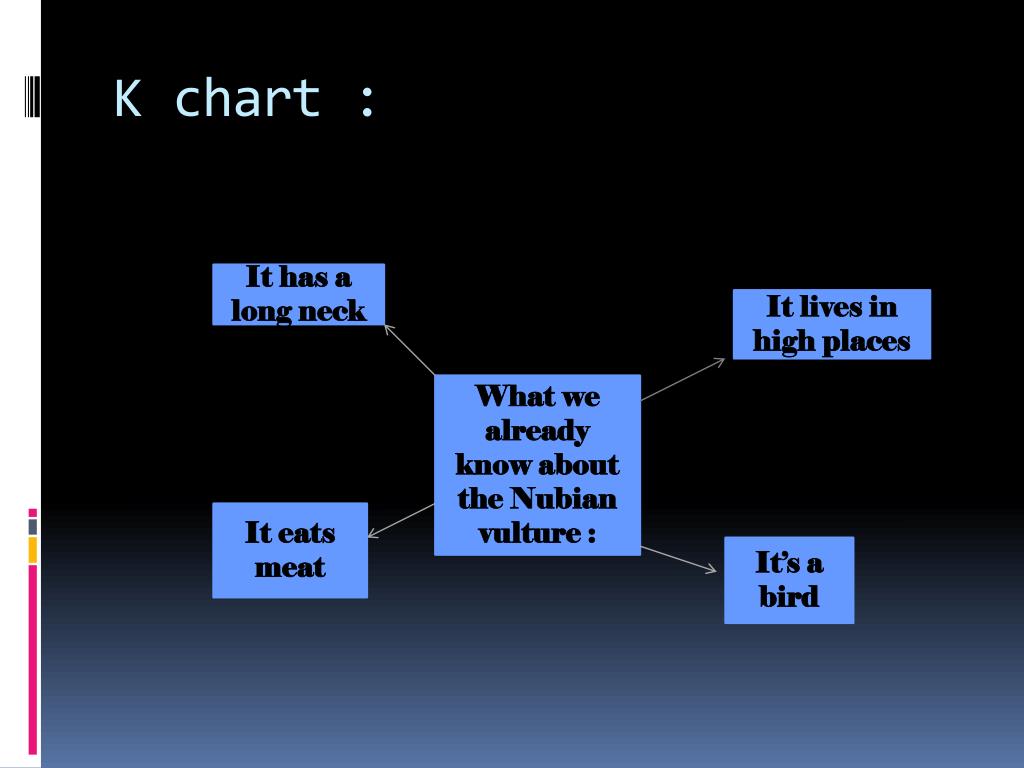 K chart :

It has a long neck

It lives in high places

What we already know about the Nubian vulture :

It eats meat

It's a bird